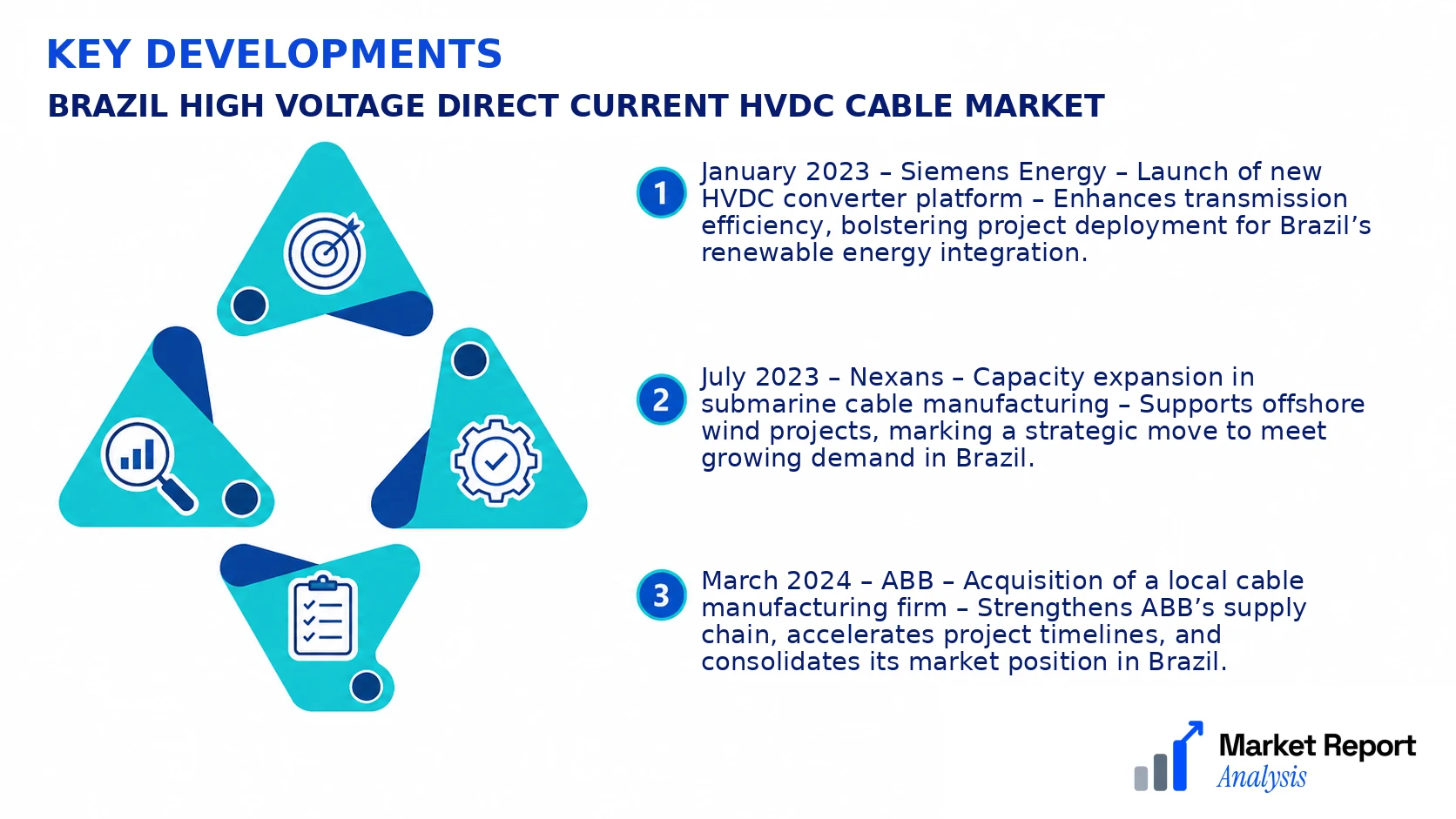 KEY DEVELOPMENTS

BRAZIL HIGH VOLTAGE DIRECT CURRENT HVDC CABLE MARKET

1 January 2023 – Siemens Energy – Launch of new HVDC converter platform – Enhances transmission efficiency, bolstering project deployment for Brazil's renewable energy integration.

2 July 2023 – Nexans – Capacity expansion in submarine cable manufacturing – Supports offshore wind projects, marking a strategic move to meet growing demand in Brazil.

3 March 2024 – ABB – Acquisition of a local cable manufacturing firm – Strengthens ABB's supply chain, accelerates project timelines, and consolidates its market position in Brazil.

Market Report
Analysis